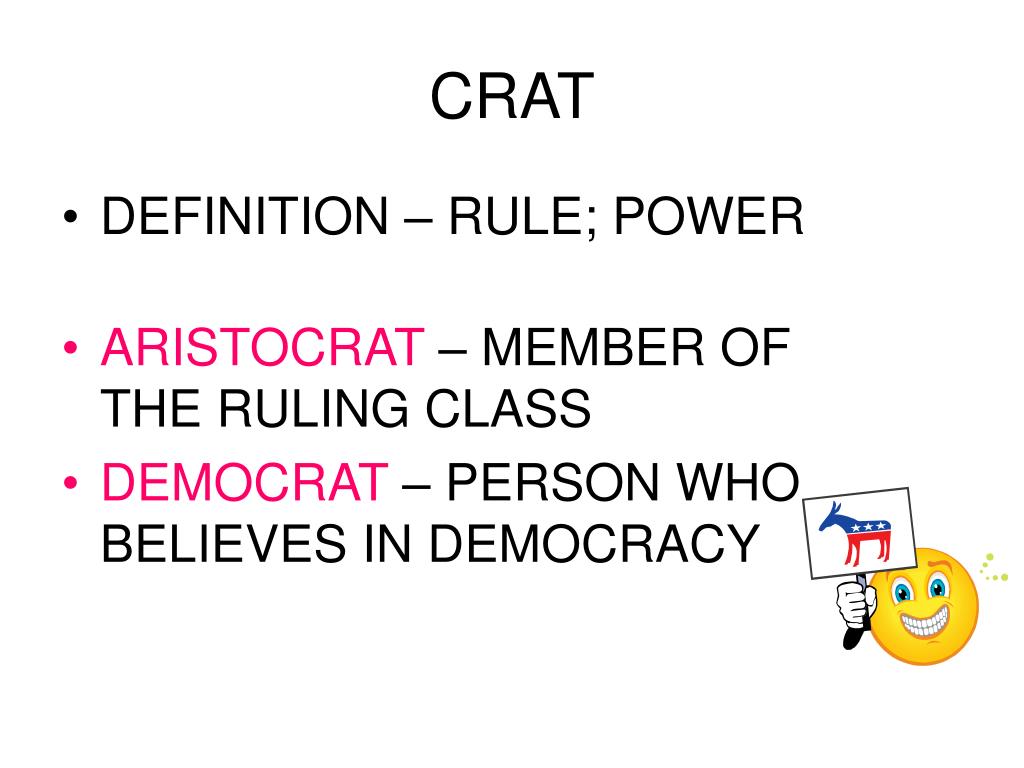 CRAT

• DEFINITION – RULE; POWER

• ARISTOCRAT – MEMBER OF THE RULING CLASS

• DEMOCRAT – PERSON WHO BELIEVES IN DEMOCRACY